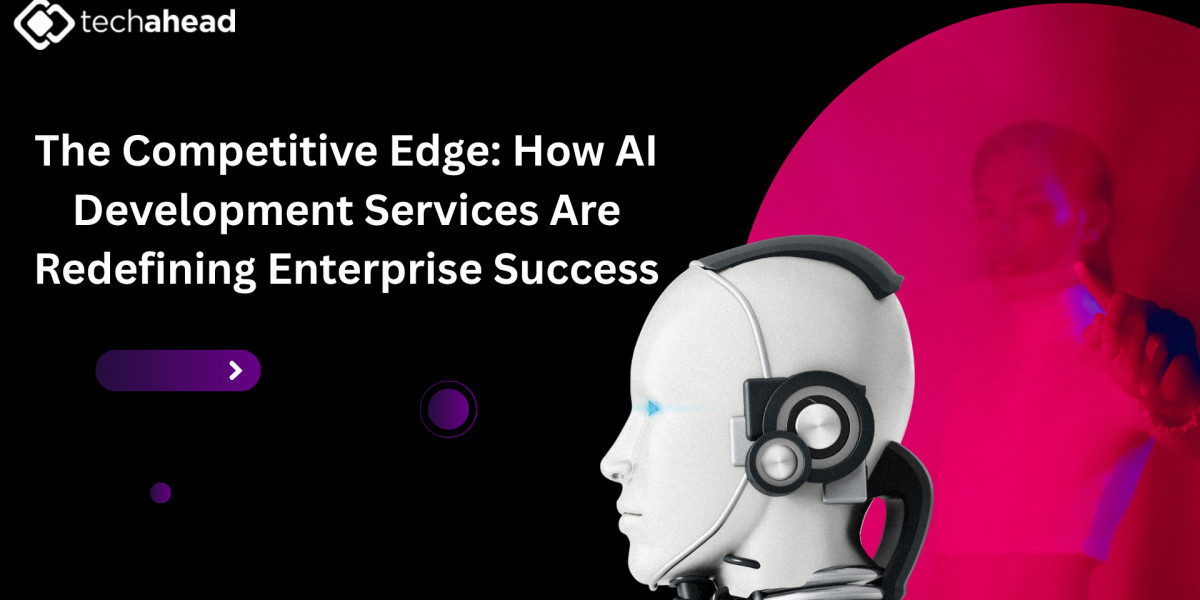 techahead

The Competitive Edge: How AI Development Services Are Redefining Enterprise Success